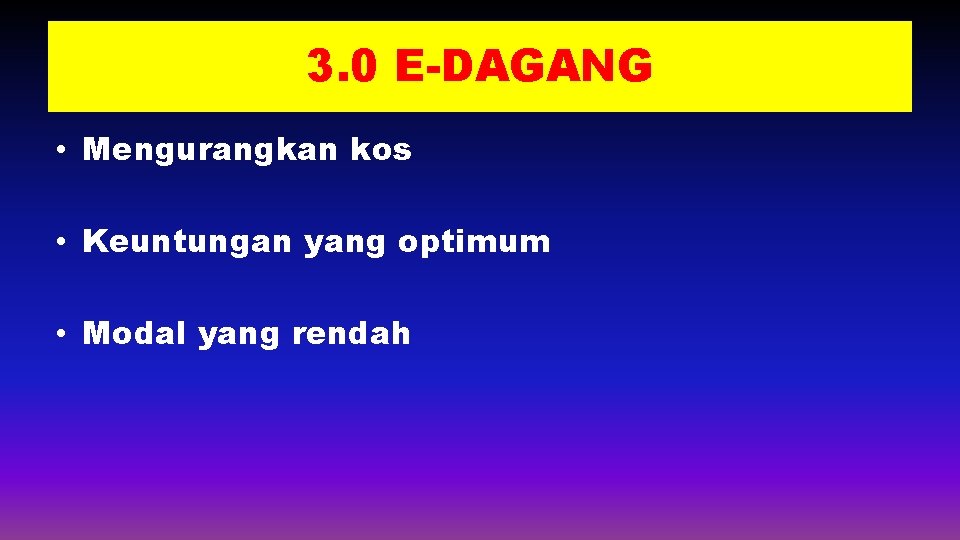 3.0 E-DAGANG

• Mengurangkan kos

• Keuntungan yang optimum

• Modal yang rendah